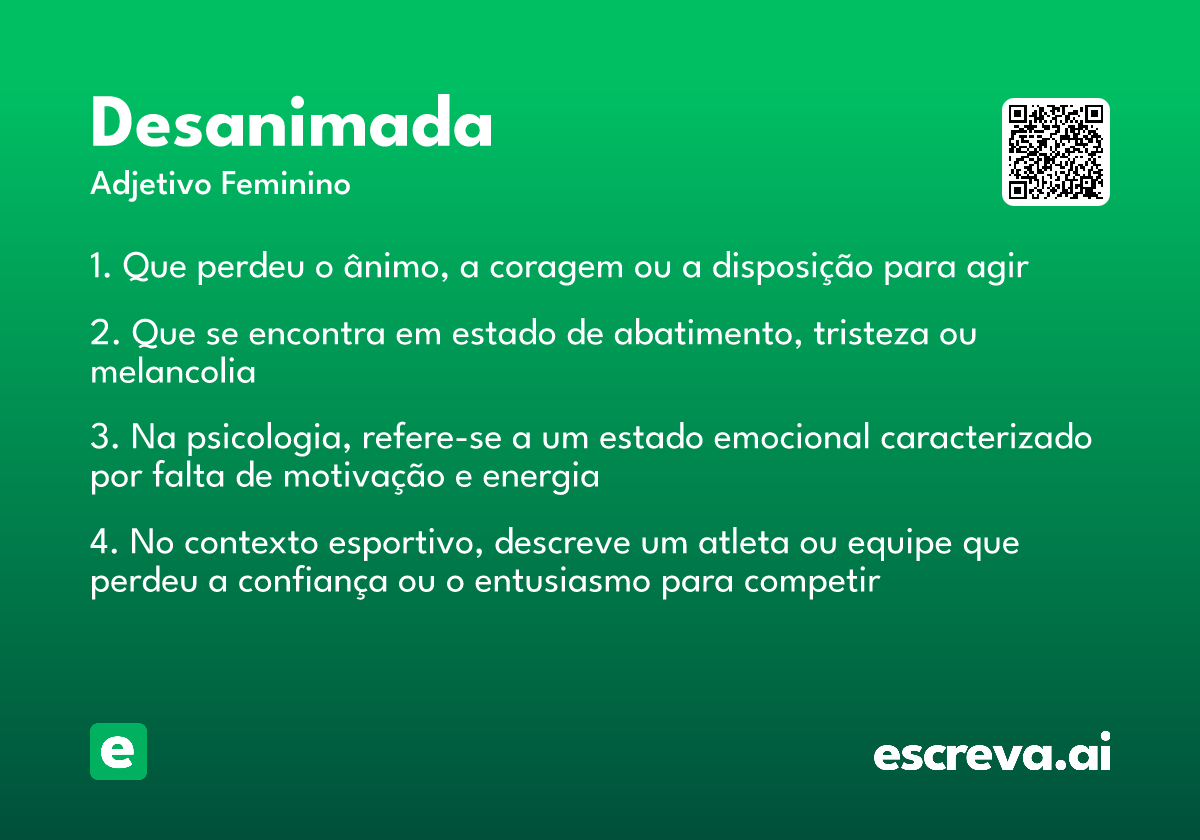 Desanimada
Adjetivo Feminino

1. Que perdeu o ânimo, a coragem ou a disposição para agir

2. Que se encontra em estado de abatimento, tristeza ou melancolia

3. Na psicologia, refere-se a um estado emocional caracterizado por falta de motivação e energia

4. No contexto esportivo, descreve um atleta ou equipe que perdeu a confiança ou o entusiasmo para competir

e

escreva.ai